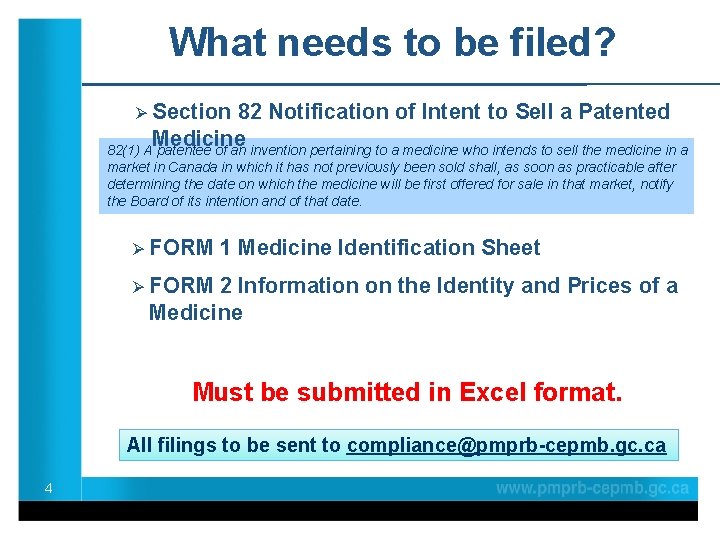 What needs to be filed?

➢ Section 82 Notification of Intent to Sell a Patented Medicine

82(1) A patentee of an invention pertaining to a medicine who intends to sell the medicine in a market in Canada in which it has not previously been sold shall, as soon as practicable after determining the date on which the medicine will be first offered for sale in that market, notify the Board of its intention and of that date.

➢ FORM 1 Medicine Identification Sheet

➢ FORM 2 Information on the Identity and Prices of a Medicine

Must be submitted in Excel format.

All filings to be sent to compliance@pmprb-cepmb.gc.ca

4

www.pmprb-cepmb.gc.ca